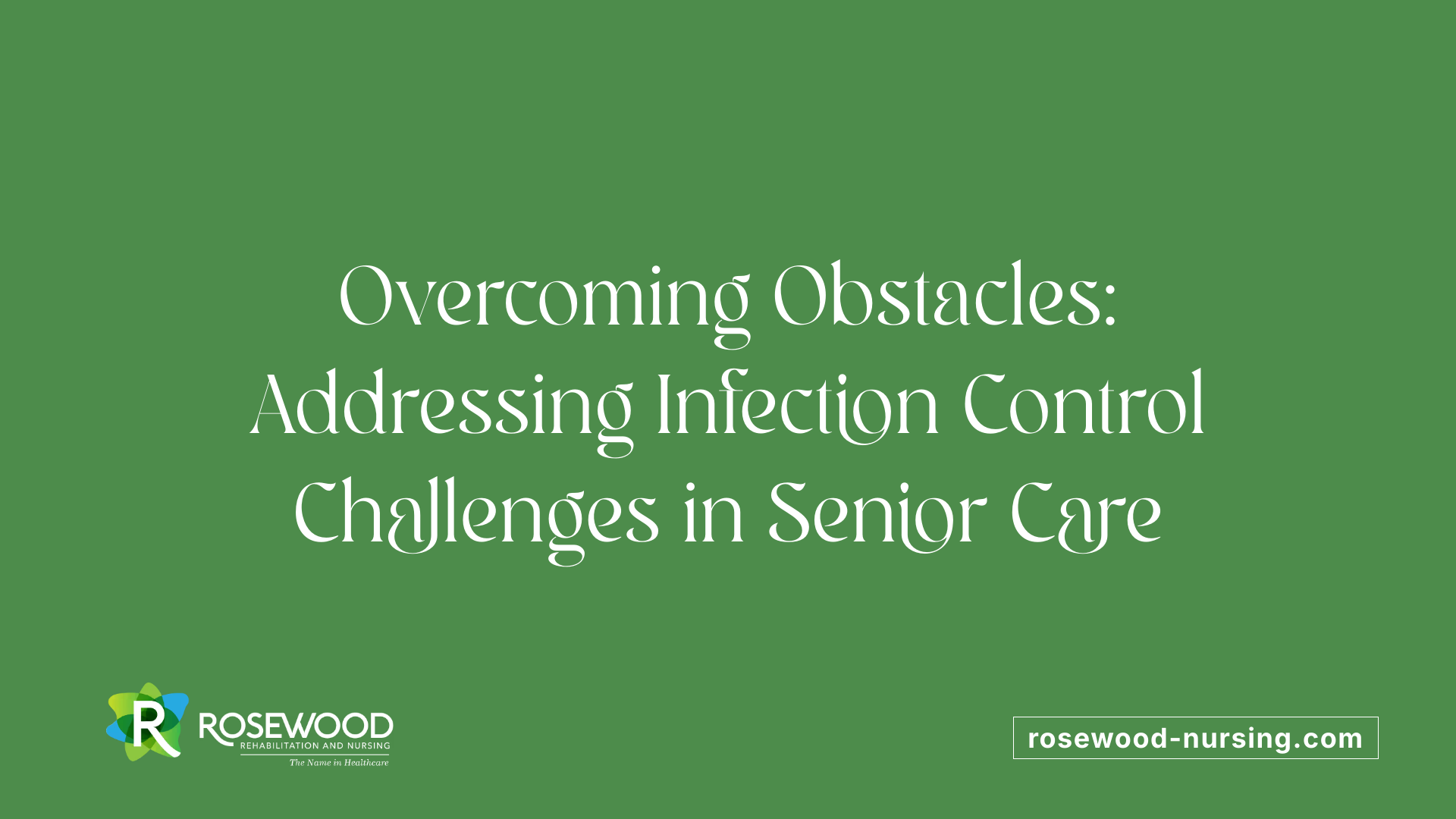 Overcoming Obstacles: Addressing Infection Control Challenges in Senior Care

R ROSEWOOD
REHABILITATION AND NURSING
The Name in Healthcare

rosewood-nursing.com